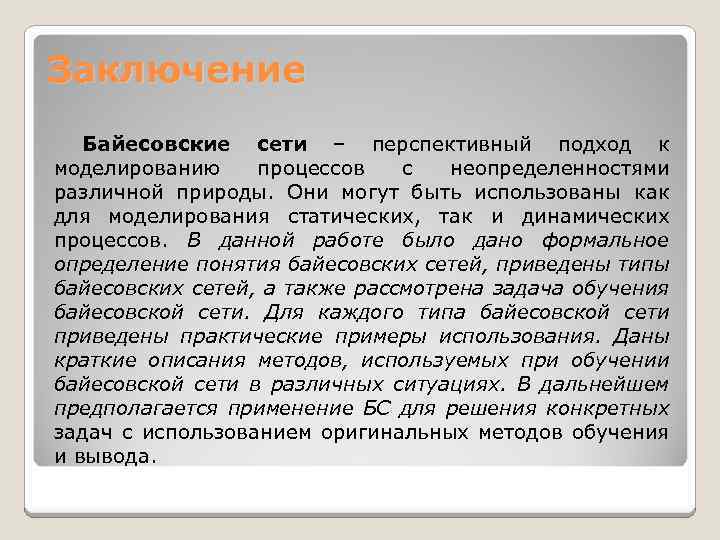 Заключение

Байесовские сети – перспективный подход к моделированию процессов с неопределенностями различной природы. Они могут быть использованы как для моделирования статических, так и динамических процессов. В данной работе было дано формальное определение понятия байесовских сетей, приведены типы байесовских сетей, а также рассмотрена задача обучения байесовской сети. Для каждого типа байесовской сети приведены практические примеры использования. Даны краткие описания методов, используемых при обучении байесовской сети в различных ситуациях. В дальнейшем предполагается применение БС для решения конкретных задач с использованием оригинальных методов обучения и вывода.